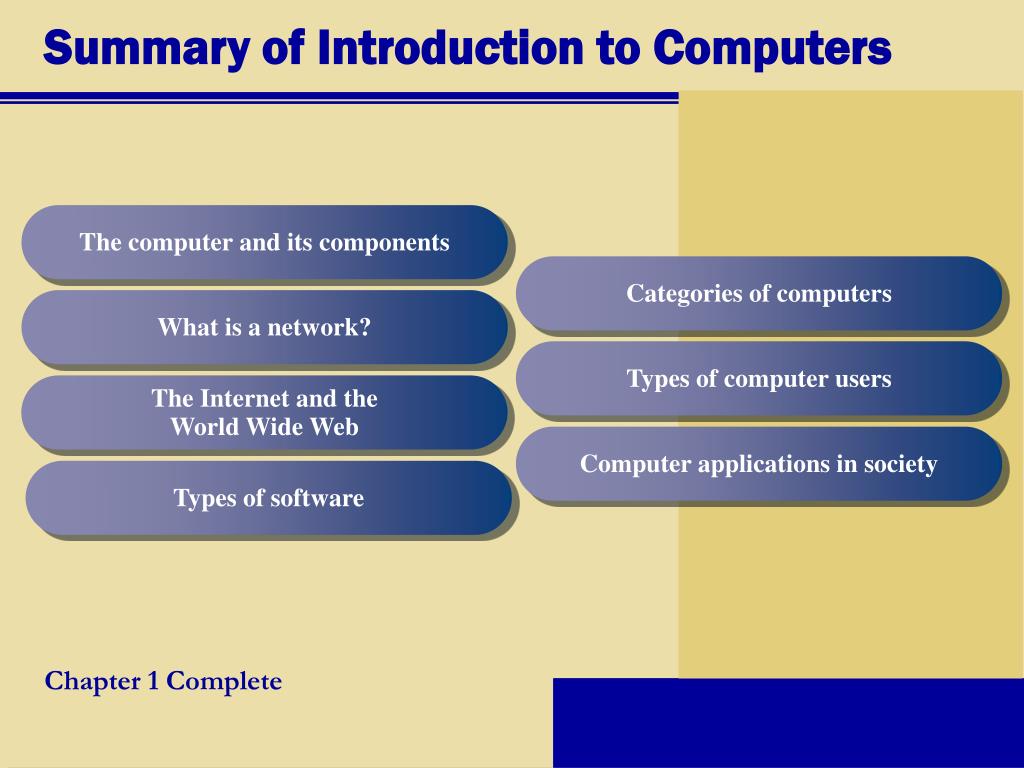 Summary of Introduction to Computers

The computer and its components

What is a network?

The Internet and the World Wide Web

Types of software

Categories of computers

Types of computer users

Computer applications in society

Chapter 1 Complete